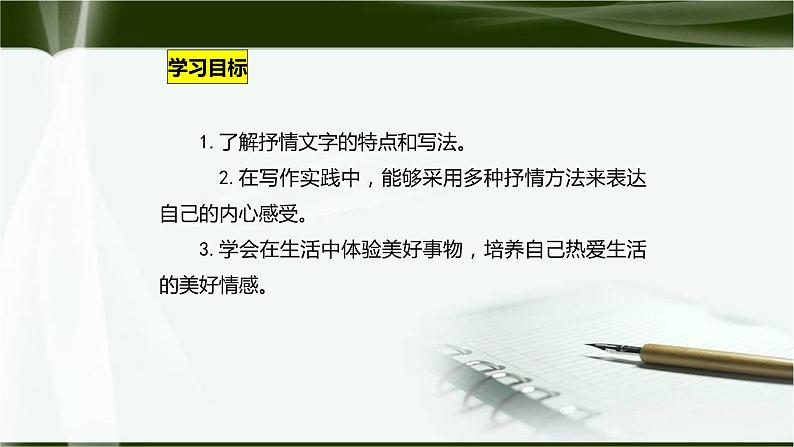 学习目标

1. 了解抒情文字的特点和写法。

2. 在写作实践中，能够采用多种抒情方法来表达自己的内心感受。

3. 学会在生活中体验美好事物，培养自己热爱生活的美好情感。